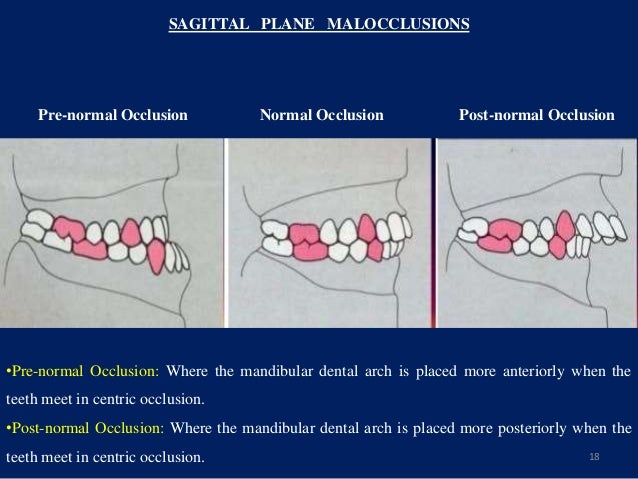 SAGITTAL PLANE MALOCCLUSIONS

Pre-normal Occlusion

Normal Occlusion

Post-normal Occlusion

•Pre-normal Occlusion: Where the mandibular dental arch is placed more anteriorly when the teeth meet in centric occlusion.

•Post-normal Occlusion: Where the mandibular dental arch is placed more posteriorly when the teeth meet in centric occlusion.

18